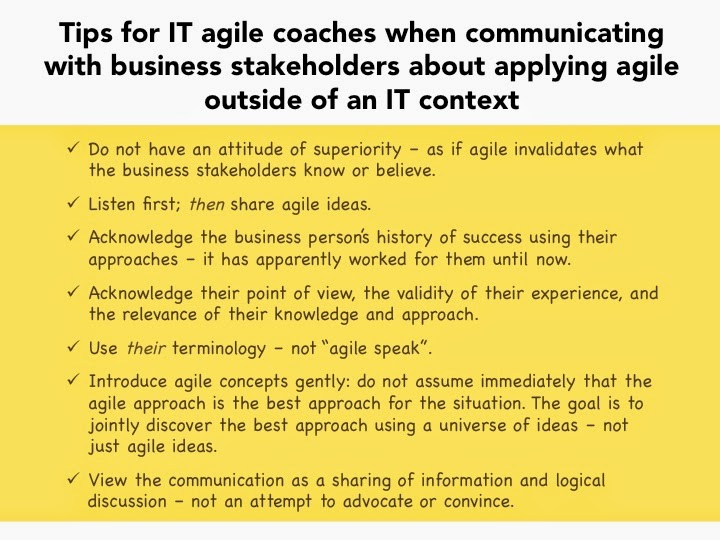 Tips for IT agile coaches when communicating with business stakeholders about applying agile outside of an IT context

✓ Do not have an attitude of superiority – as if agile invalidates what the business stakeholders know or believe.

✓ Listen first; then share agile ideas.

✓ Acknowledge the business person's history of success using their approaches – it has apparently worked for them until now.

✓ Acknowledge their point of view, the validity of their experience, and the relevance of their knowledge and approach.

✓ Use their terminology – not "agile speak".

✓ Introduce agile concepts gently: do not assume immediately that the agile approach is the best approach for the situation. The goal is to jointly discover the best approach using a universe of ideas – not just agile ideas.

✓ View the communication as a sharing of information and logical discussion – not an attempt to advocate or convince.